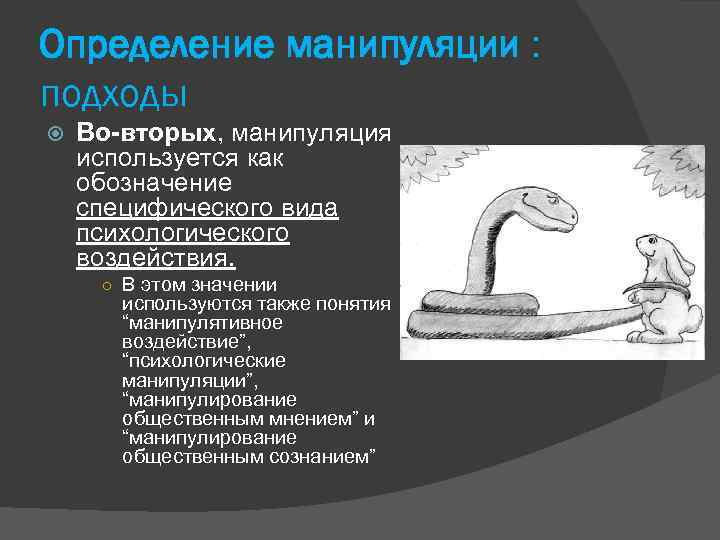 Определение манипуляции : подходы

Во-вторых, манипуляция используется как обозначение специфического вида психологического воздействия.

В этом значении используются также понятия “манипулятивное воздействие”, “психологические манипуляции”, “манипулирование общественным мнением” и “манипулирование общественным сознанием”